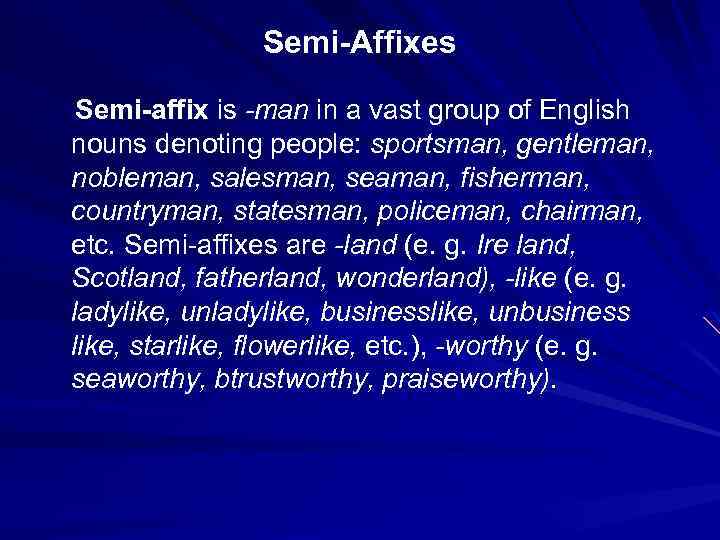 Semi-Affixes

Semi-affix is -man in a vast group of English nouns denoting people: sportsman, gentleman, nobleman, salesman, seaman, fisherman, countryman, statesman, policeman, chairman, etc. Semi-affixes are -land (e. g. Ire land, Scotland, fatherland, wonderland), -like (e. g. ladylike, unladylike, businesslike, unbusiness like, starlike, flowerlike, etc.), -worthy (e. g. seaworthy, btrustworthy, praiseworthy).